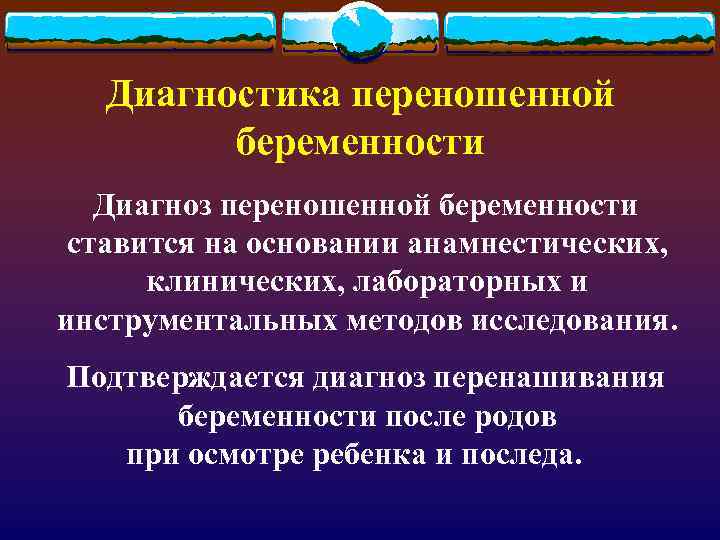 Диагностика переношенной беременности

Диагноз переношенной беременности ставится на основании анамнестических, клинических, лабораторных и инструментальных методов исследования.

Подтверждается диагноз перенашивания беременности после родов при осмотре ребенка и последа.